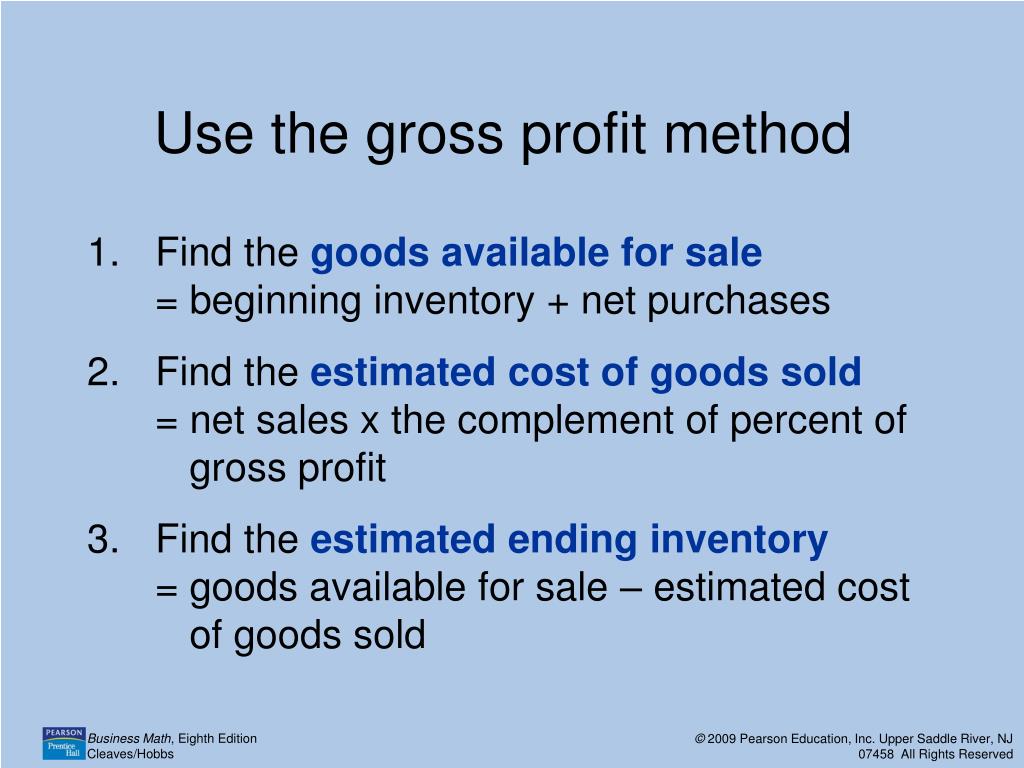 Use the gross profit method

1. Find the goods available for sale
= beginning inventory + net purchases

2. Find the estimated cost of goods sold
= net sales x the complement of percent of gross profit

3. Find the estimated ending inventory
= goods available for sale – estimated cost of goods sold

PEARSON Prentice Hall

Business Math, Eighth Edition
Cleaves/Hobbs

© 2009 Pearson Education, Inc. Upper Saddle River, NJ 07458 All Rights Reserved